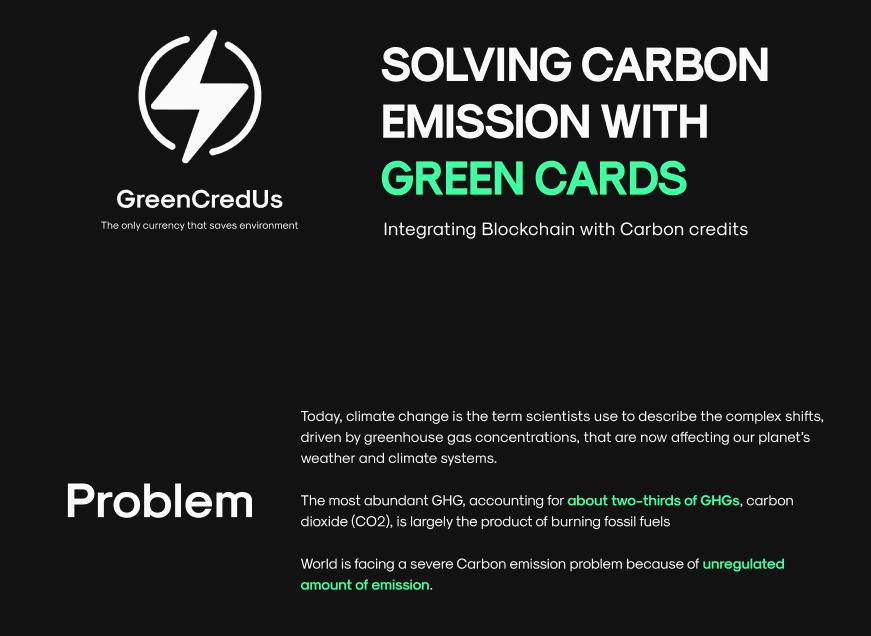 GreenCredUs

The only currency that saves environment

SOLVING CARBON EMISSION WITH GREEN CARDS

Integrating Blockchain with Carbon credits

Problem

Today, climate change is the term scientists use to describe the complex shifts, driven by greenhouse gas concentrations, that are now affecting our planet's weather and climate systems.

The most abundant GHG, accounting for about two-thirds of GHGs, carbon dioxide (CO2), is largely the product of burning fossil fuels

World is facing a severe Carbon emission problem because of unregulated amount of emission.